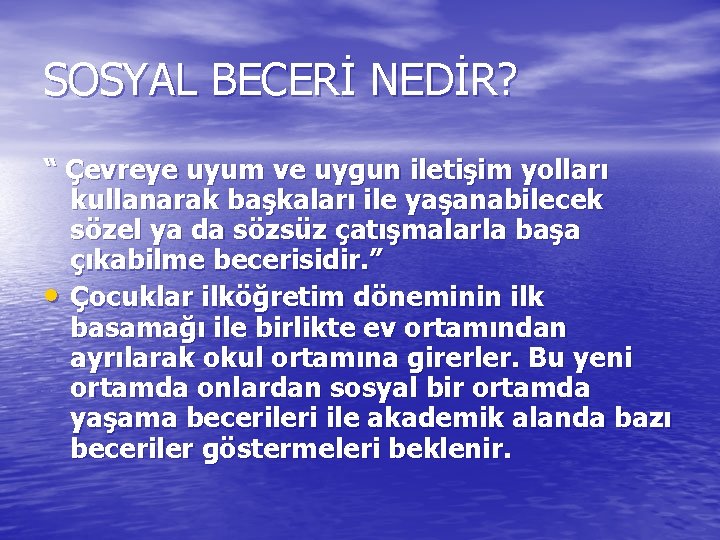 SOSYAL BECERİ NEDİR?

“ Çevreye uyum ve uygun iletişim yolları kullanarak başkaları ile yaşanabilecek sözel ya da sözsüz çatışmalarla başa çıkabilme becerisidir.”

• Çocuklar ilköğretim döneminin ilk basamağı ile birlikte ev ortamından ayrılarak okul ortamına girerler. Bu yeni ortamda onlardan sosyal bir ortamda yaşama becerileri ile akademik alanda bazı beceriler göstermeleri beklenir.